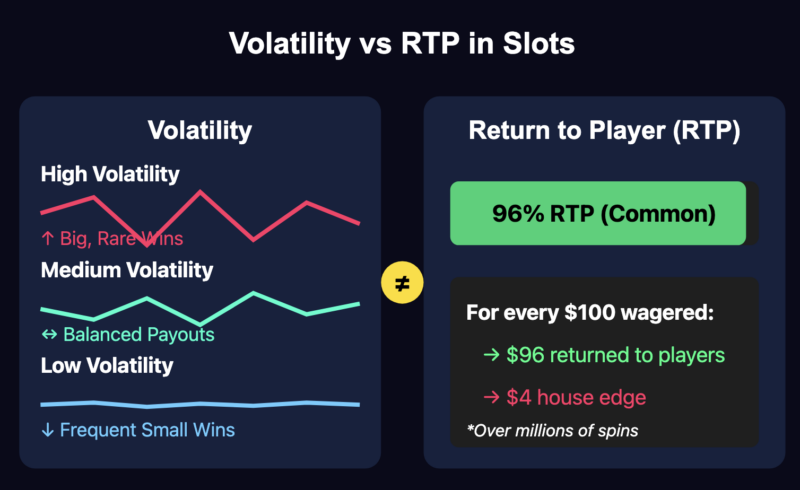 Volatility vs RTP in Slots

Volatility

High Volatility

↑ Big, Rare Wins

Medium Volatility

↔ Balanced Payouts

Low Volatility

↓ Frequent Small Wins

≠

Return to Player (RTP)

96% RTP (Common)

For every \$100 wagered:

→ \$96 returned to players

→ \$4 house edge

*Over millions of spins